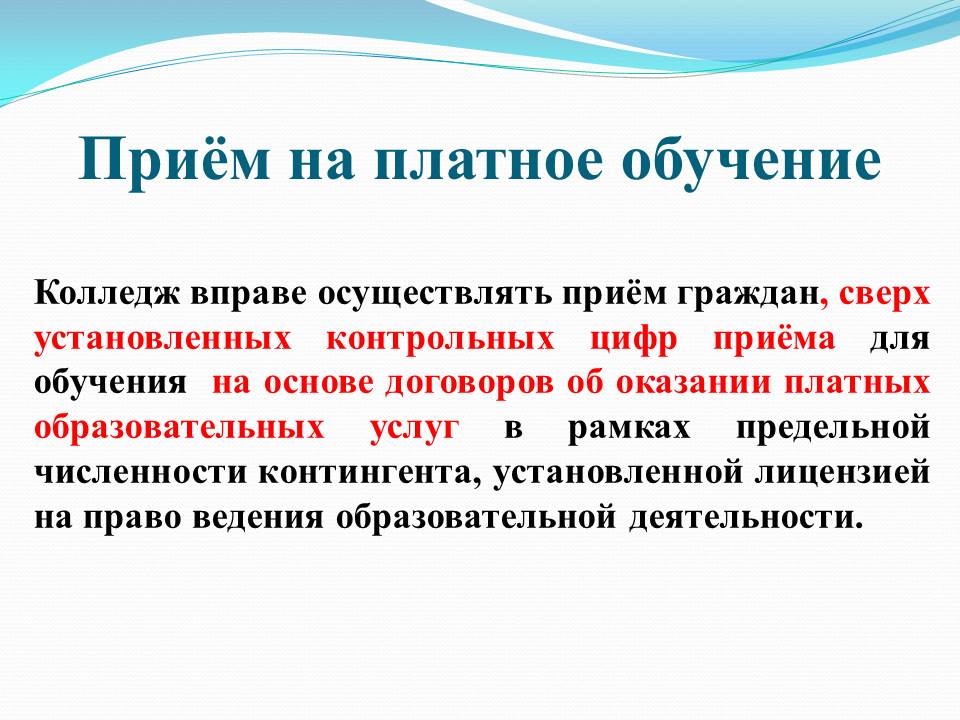 Приём на платное обучение

Колледж вправе осуществлять приём граждан, сверх установленных контрольных цифр приёма для обучения на основе договоров об оказании платных образовательных услуг в рамках предельной численности контингента, установленной лицензией на право ведения образовательной деятельности.